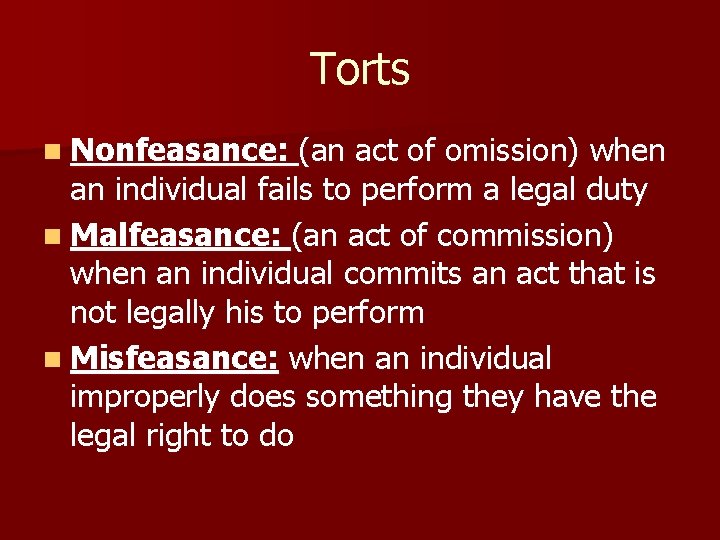 Torts

Nonfeasance: (an act of omission) when an individual fails to perform a legal duty

Malfeasance: (an act of commission) when an individual commits an act that is not legally his to perform

Misfeasance: when an individual improperly does something they have the legal right to do